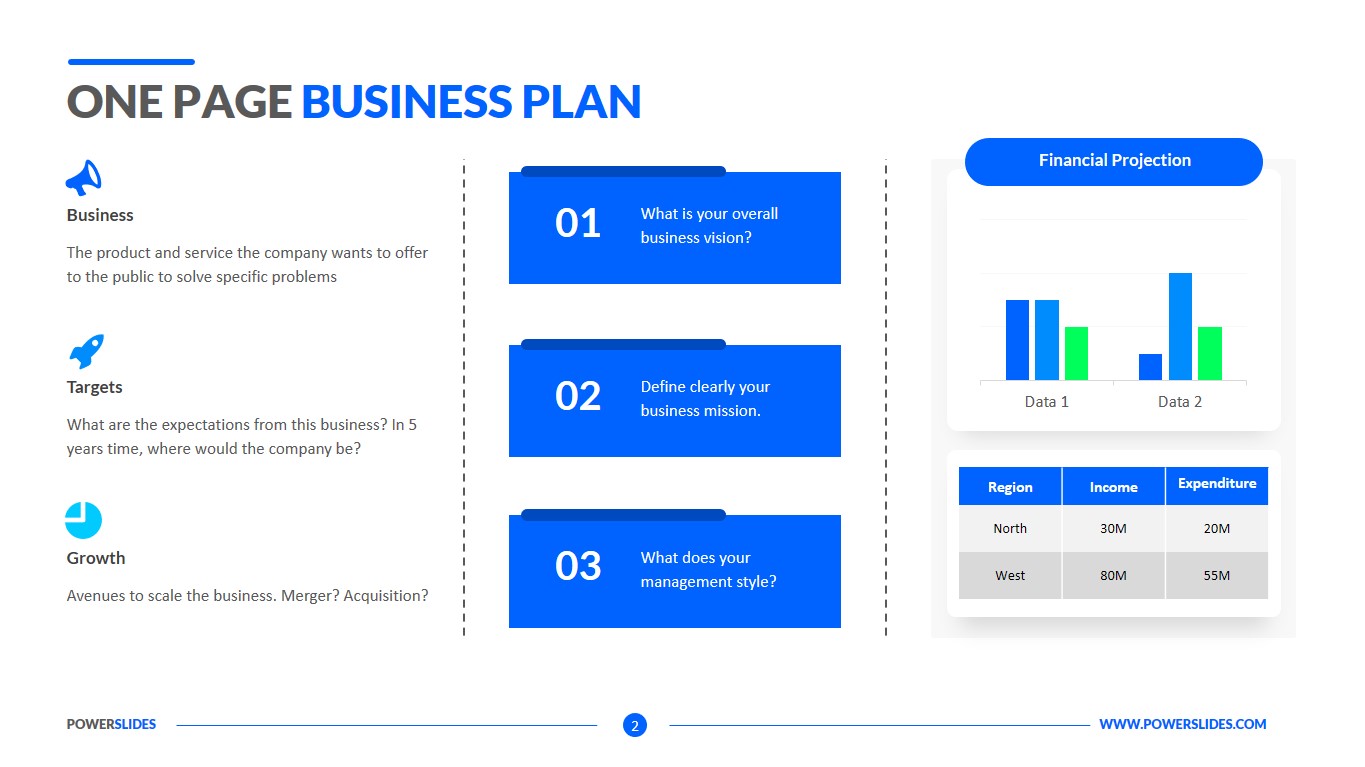 ONE PAGE BUSINESS PLAN

Business

The product and service the company wants to offer to the public to solve specific problems

Targets

What are the expectations from this business? In 5 years time, where would the company be?

Growth

Avenues to scale the business. Merger? Acquisition?

01 What is your overall business vision?

02 Define clearly your business mission.

03 What does your management style?

Financial Projection

Data 1 Data 2

| Region | Income | Expenditure |
|---|---|---|
| North | 30M | 20M |
| West | 80M | 55M |

POWERSLIDES

2

WWW.POWERSLIDES.COM